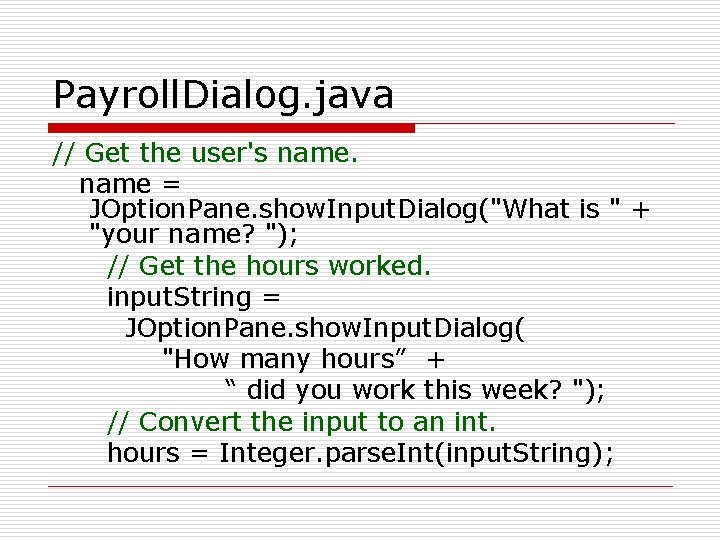 PayrollDialog.java

// Get the user's name.
name = JOptionPane.showInputDialog("What is " + "your name? ");
// Get the hours worked.
inputString =
JOptionPane.showInputDialog(
"How many hours” +
“ did you work this week? ");
// Convert the input to an int.
hours = Integer.parseInt(inputString);